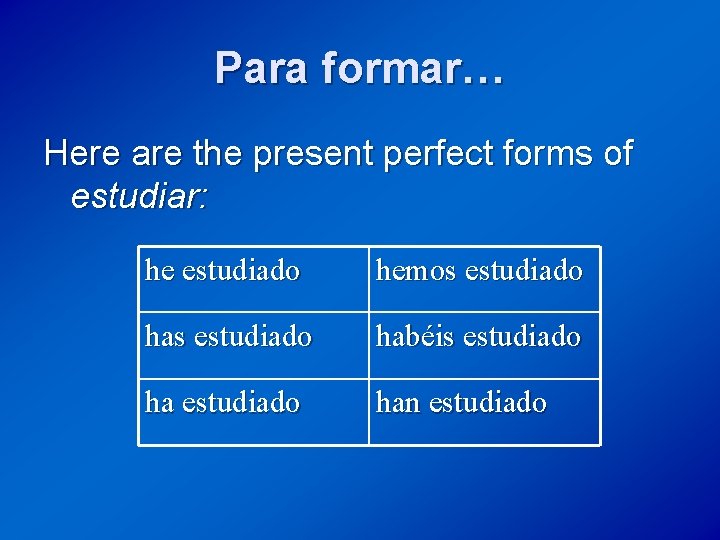 Para formar…

Here are the present perfect forms of estudiar:

| he estudiado | hemos estudiado |
|---|---|
| has estudiado | habéis estudiado |
| ha estudiado | han estudiado |